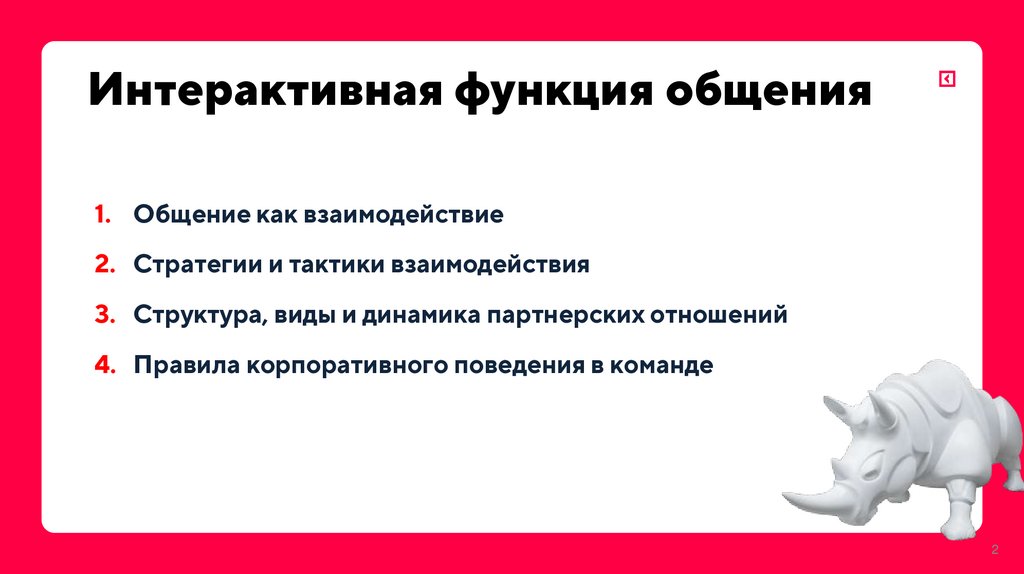 Интерактивная функция общения

1. Общение как взаимодействие
2. Стратегии и тактики взаимодействия
3. Структура, виды и динамика партнерских отношений
4. Правила корпоративного поведения в команде

2